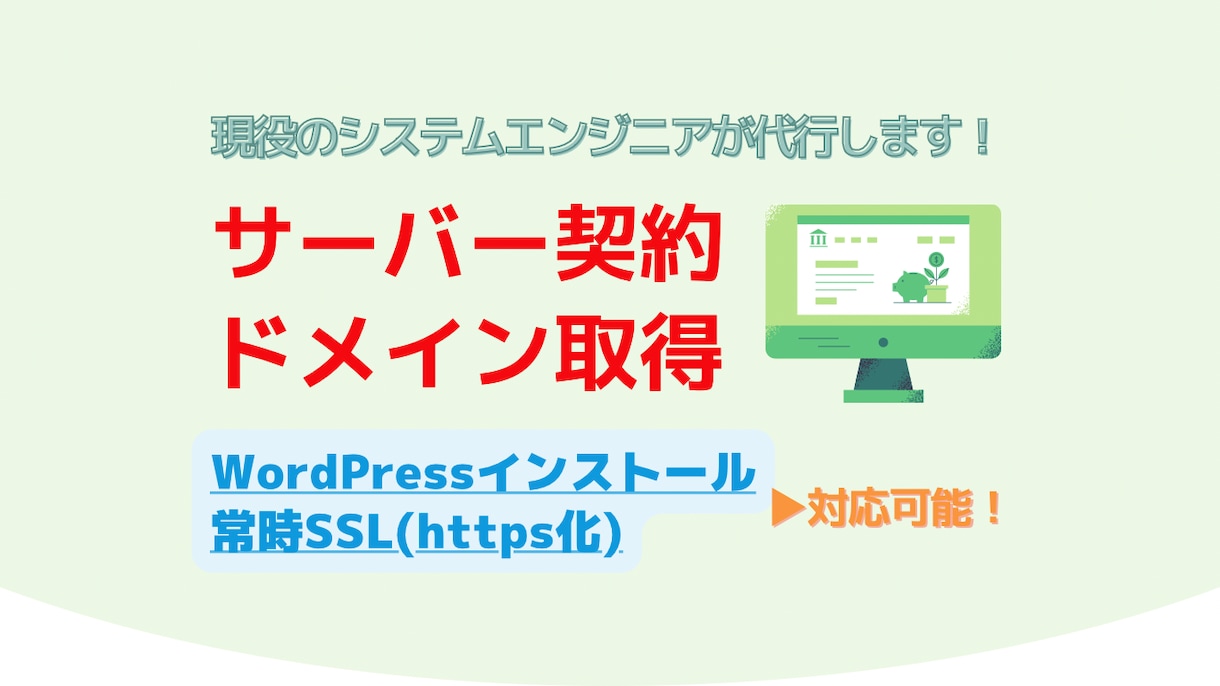 現役のシステムエンジニアが代行します！

サーバー契約
ドメイン取得

WordPressインストール
常時SSL(https化)

▶対応可能！